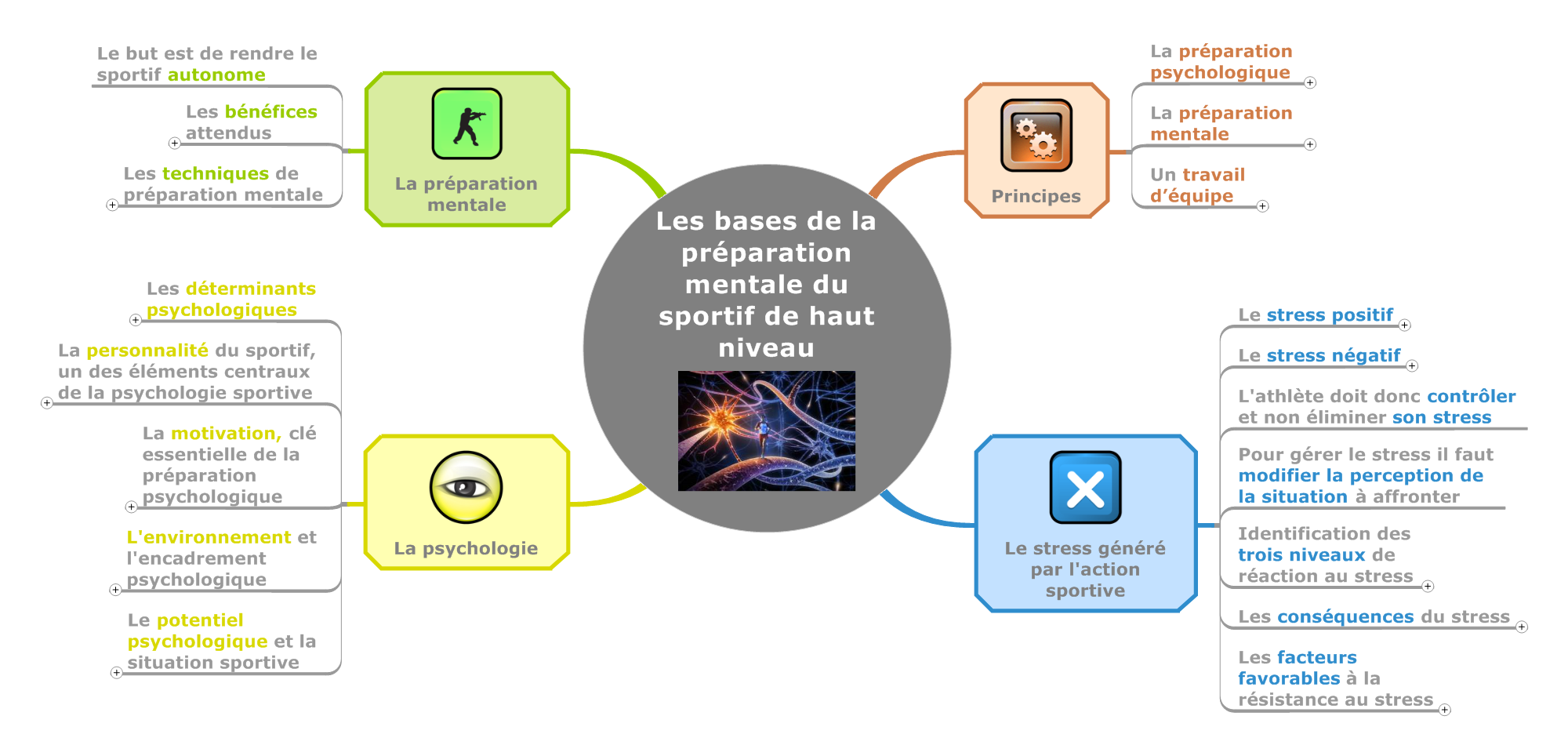 Les bases de la préparation mentale du sportif de haut niveau

La préparation mentale

Le but est de rendre le sportif autonome

Les bénéfices attendus

Les techniques de préparation mentale

Principes

La préparation psychologique

La préparation mentale

Un travail d'équipe

La psychologie

Les déterminants psychologiques

La personnalité du sportif, un des éléments centraux de la psychologie sportive

La motivation, clé essentielle de la préparation psychologique

L'environnement et l'encadrement psychologique

Le potentiel psychologique et la situation sportive

Le stress généré par l'action sportive

Le stress positif

Le stress négatif

L'athlète doit donc contrôler et non éliminer son stress

Pour gérer le stress il faut modifier la perception de la situation à affronter

Identification des trois niveaux de réaction au stress

Les conséquences du stress

Les facteurs favorables à la résistance au stress